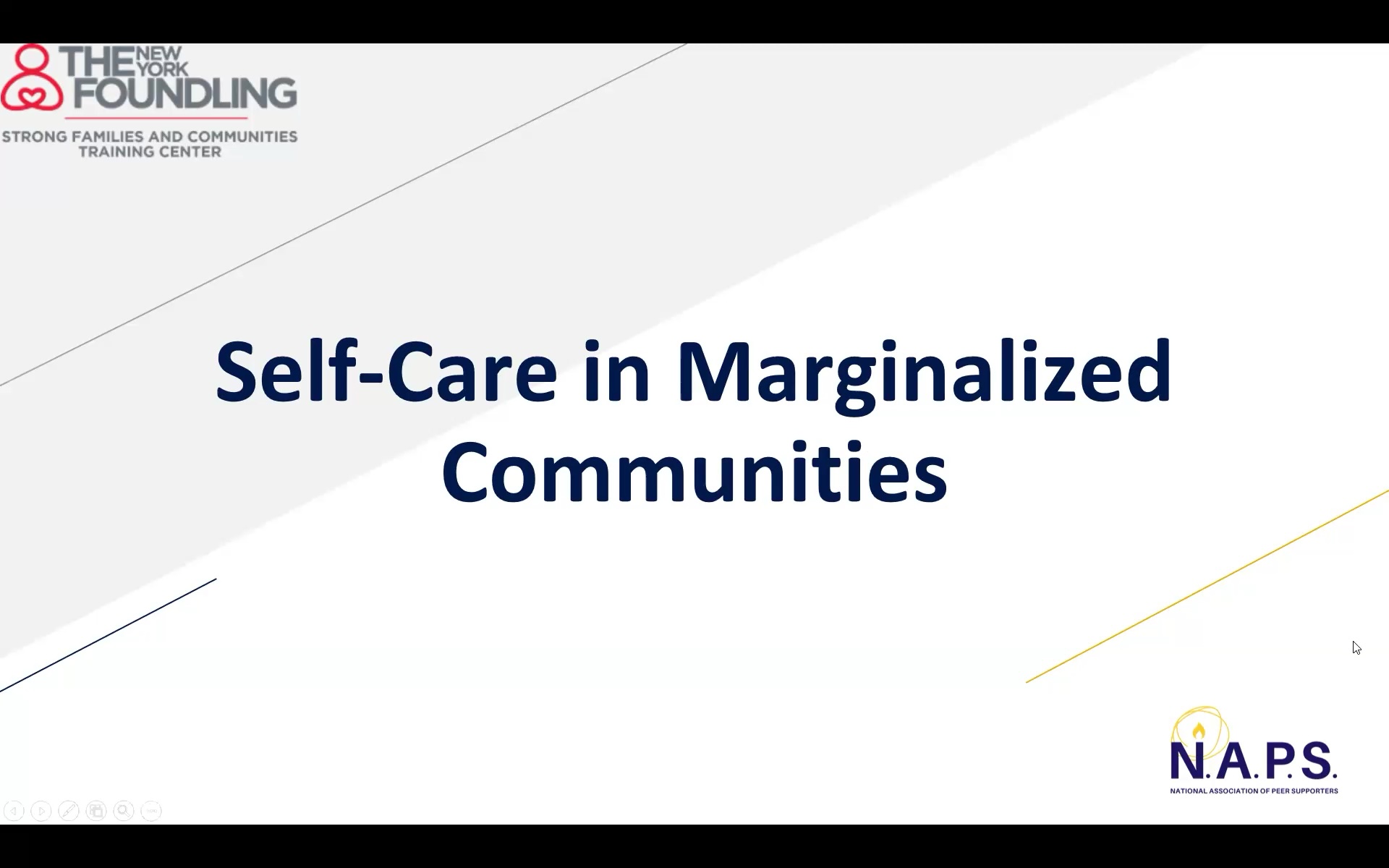 THE NEW YORK FOUNDLING
STRONG FAMILIES AND COMMUNITIES TRAINING CENTER

Self-Care in Marginalized Communities

N.A.P.S.
NATIONAL ASSOCIATION OF PEER SUPPORTERS